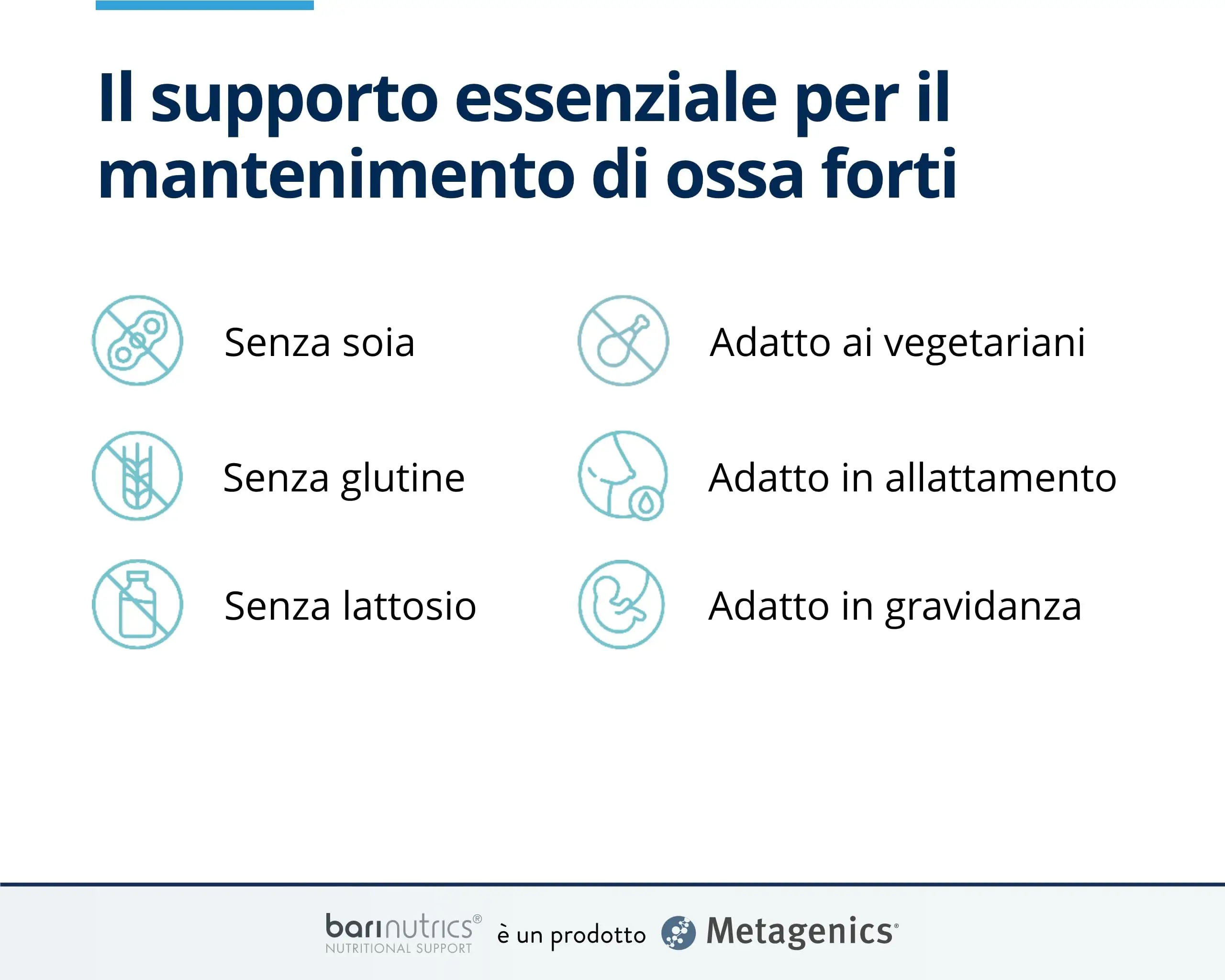 Il supporto essenziale per il mantenimento di ossa forti

Senza soia

Senza glutine

Senza lattosio

Adatto ai vegetariani

Adatto in allattamento

Adatto in gravidanza

barinutrics®
NUTRITIONAL SUPPORT
è un prodotto Metagenics®